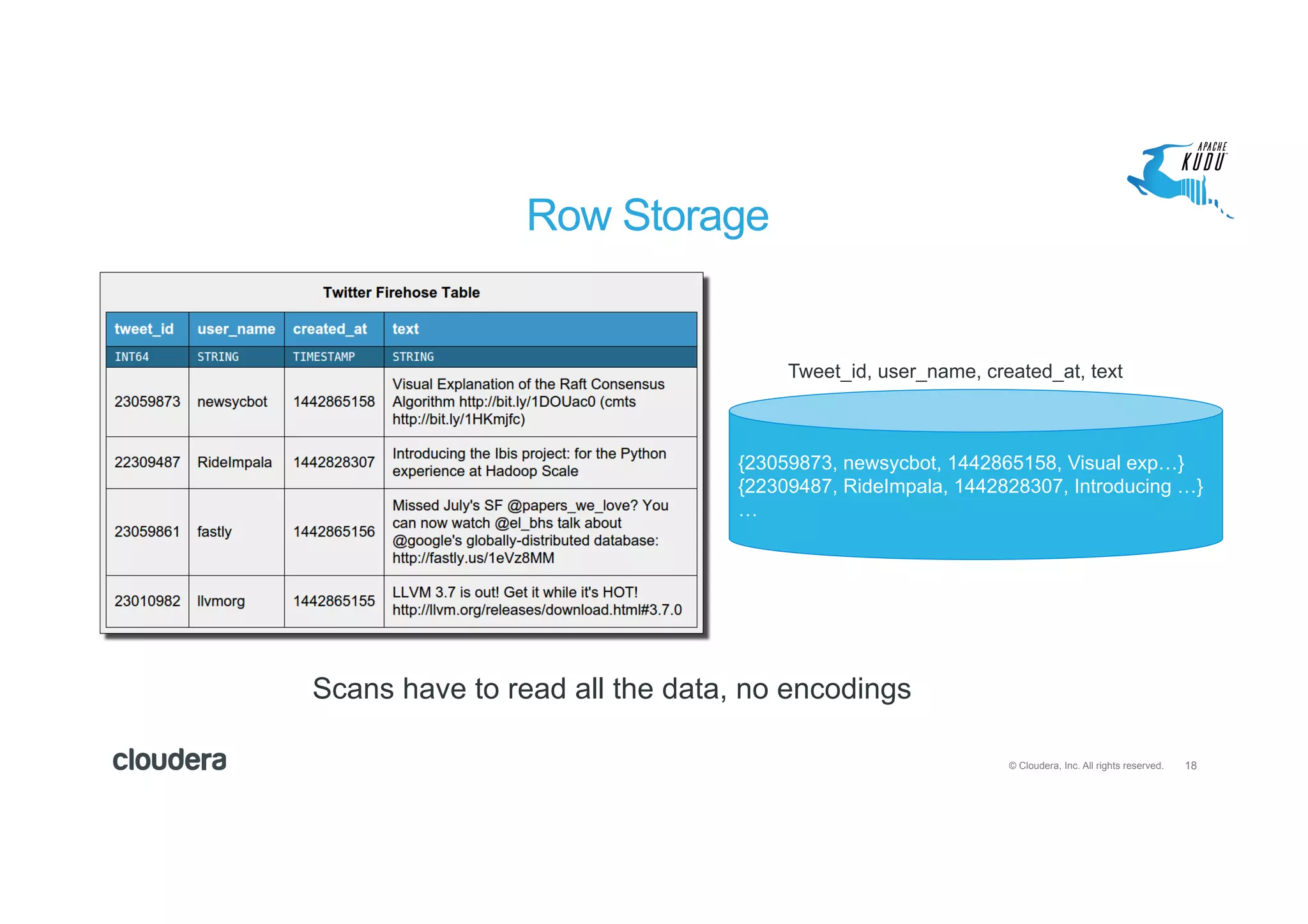 APACHE KUDU

Row Storage

Twitter Firehose Table

| tweet_id | user_name | created_at | text |
|---|---|---|---|
| INT64 | STRING | TIMESTAMP | STRING |
| 23059873 | newsycbot | 1442865158 | Visual Explanation of the Raft Consensus Algorithm http://bit.ly/1DOUac0 (cmts http://bit.ly/1HKmjfc) |
| 22309487 | RideImpala | 1442828307 | Introducing the Ibis project: for the Python experience at Hadoop Scale |
| 23059861 | fastly | 1442865156 | Missed July's SF @papers_we_love? You can now watch @el_bhs talk about @google's globally-distributed database: http://fastly.us/1eVz8MM |
| 23010982 | llvmorg | 1442865155 | LLVM 3.7 is out! Get it while it's HOT! http://llvm.org/releases/download.html#3.7.0 |

Tweet_id, user_name, created_at, text

{23059873, newsycbot, 1442865158, Visual exp…}
{22309487, RideImpala, 1442828307, Introducing …}
…

Scans have to read all the data, no encodings

cloudera

© Cloudera, Inc. All rights reserved. 18